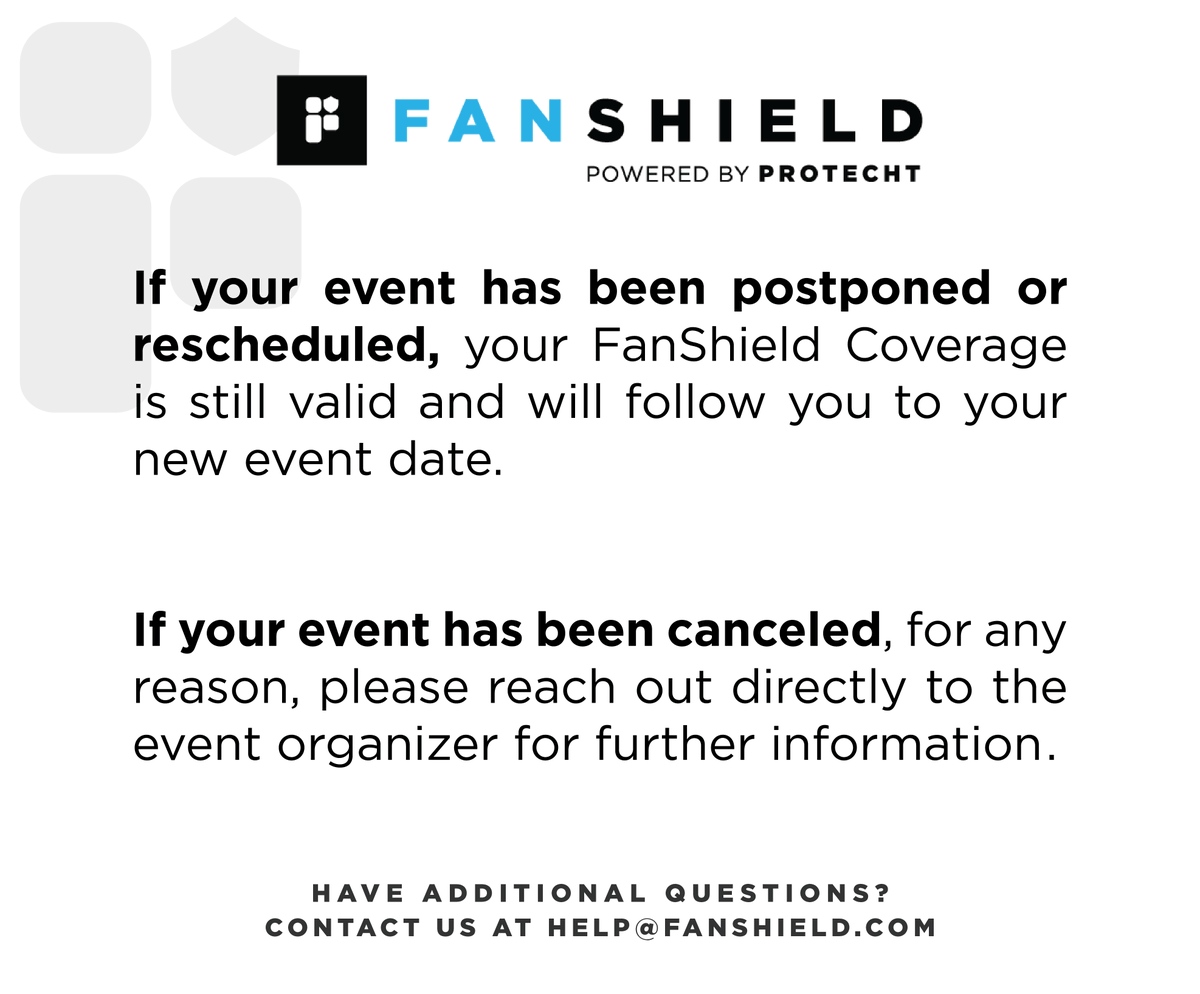 FANSHIELD
POWERED BY PROTECHT

If your event has been postponed or rescheduled, your FanShield Coverage is still valid and will follow you to your new event date.

If your event has been canceled, for any reason, please reach out directly to the event organizer for further information.

HAVE ADDITIONAL QUESTIONS?
CONTACT US AT HELP@FANSHIELD.COM